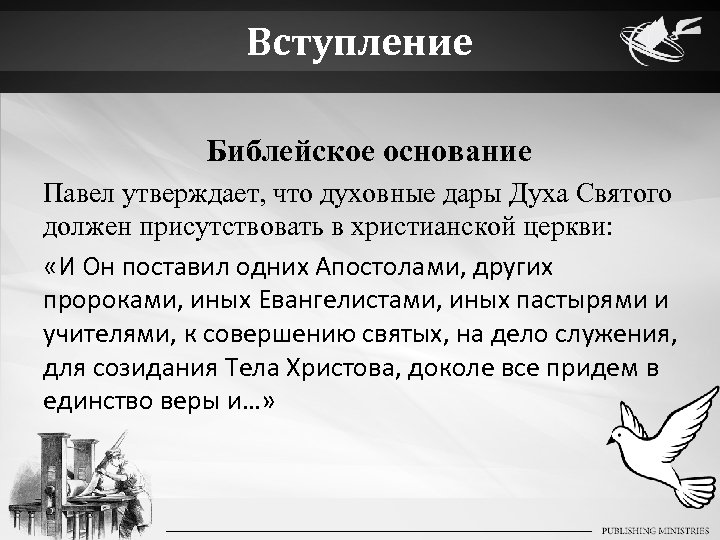 Вступление

Библейское основание

Павел утверждает, что духовные дары Духа Святого должен присутствовать в христианской церкви:

«И Он поставил одних Апостолами, других пророками, иных Евангелистами, иных пастырями и учителями, к совершению святых, на дело служения, для созидания Тела Христова, доколе все придем в единство веры и…»

PUBLISHING MINISTRIES